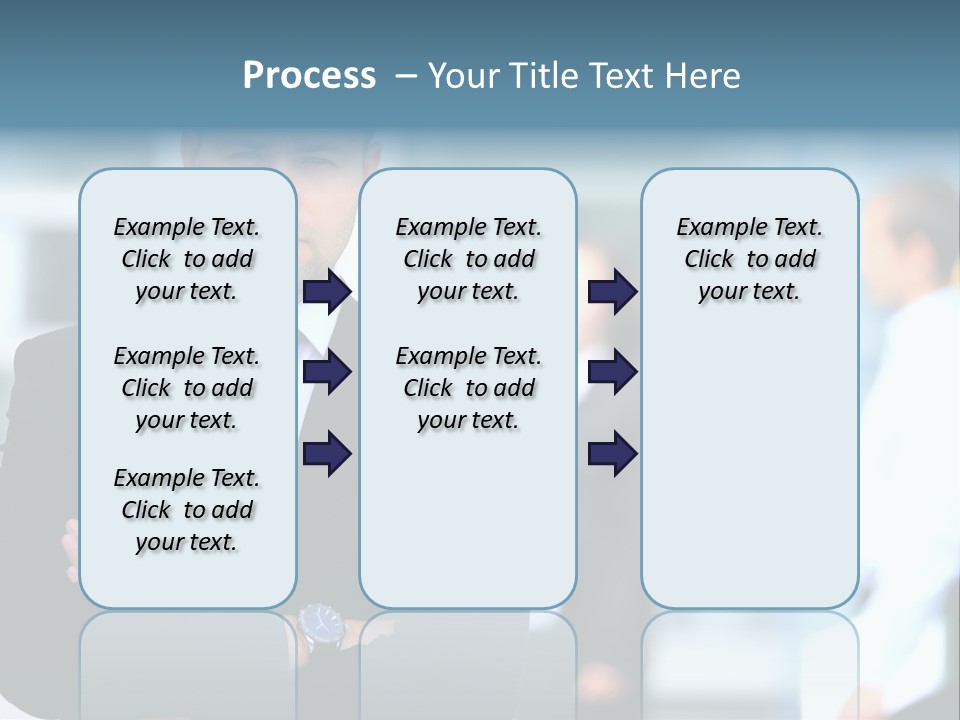 Process – Your Title Text Here

Example Text. Click to add your text.

Example Text. Click to add your text.

Example Text. Click to add your text.

Example Text. Click to add your text.

Example Text. Click to add your text.

Example Text. Click to add your text.